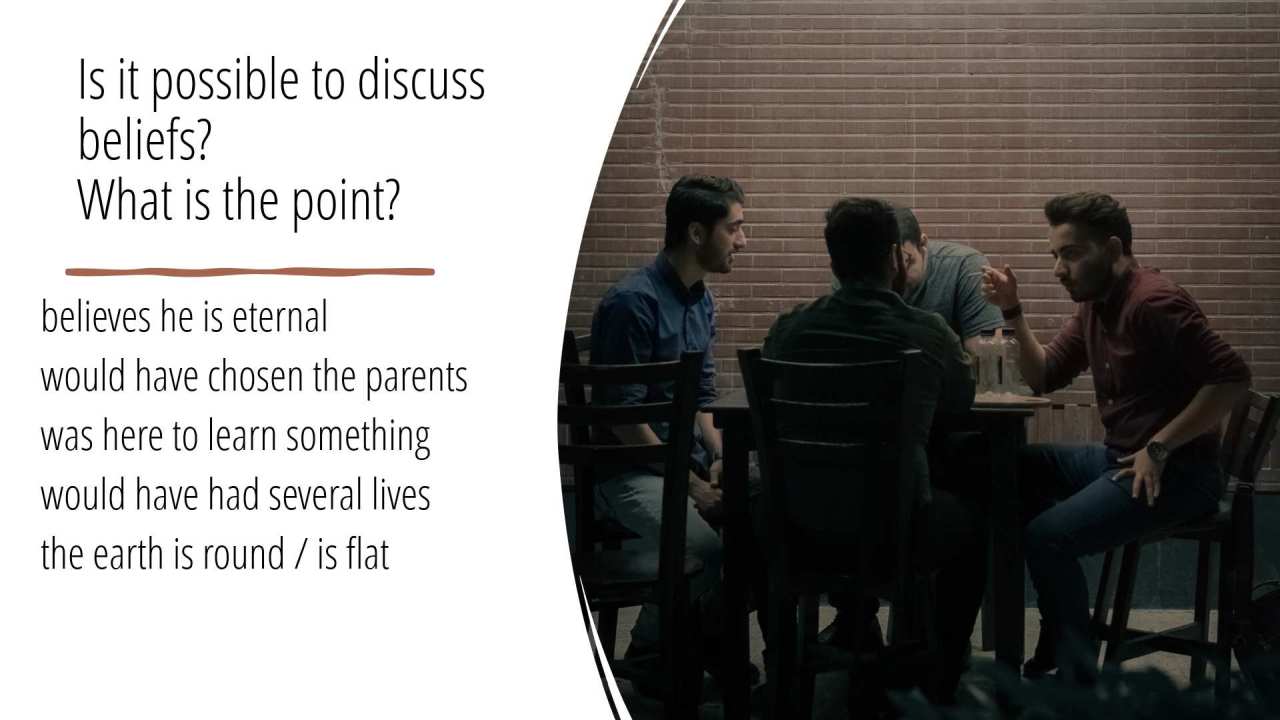 Is it possible to discuss beliefs?
What is the point?

believes he is eternal
would have chosen the parents
was here to learn something
would have had several lives
the earth is round / is flat